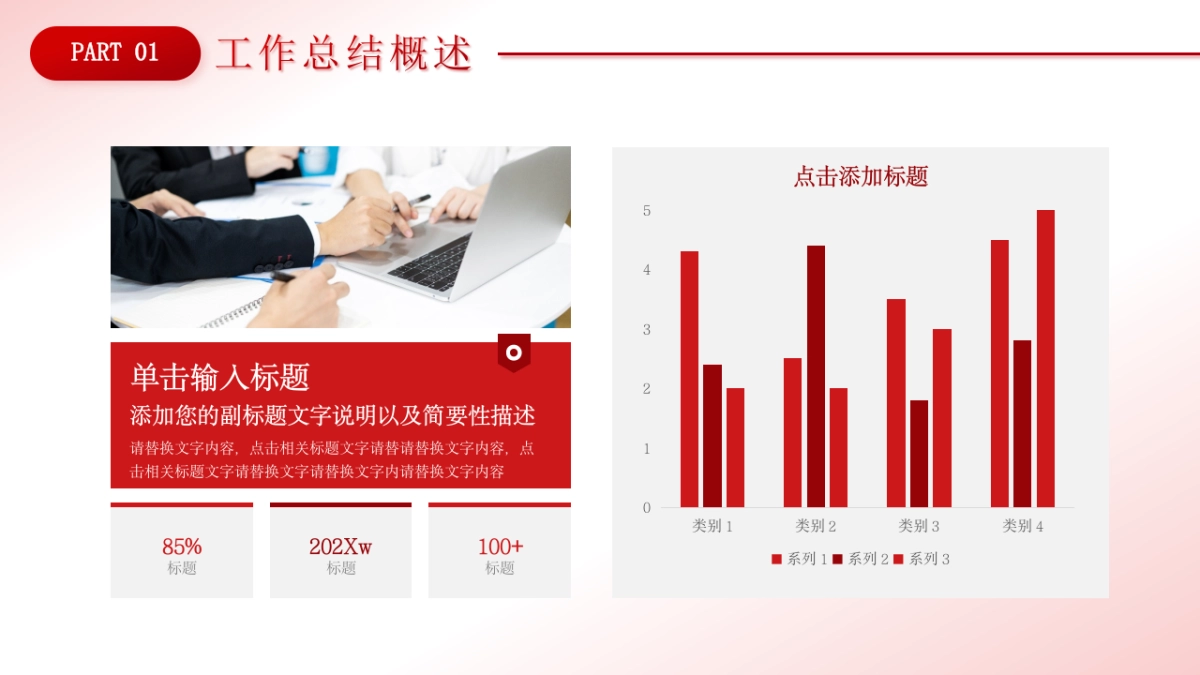 PART 01 工作总结概述

单击输入标题

添加您的副标题文字说明以及简要性描述

请替换文字内容，点击相关标题文字请替请替换文字内容，点击相关标题文字请替换文字请替换文字内请替换文字内容

85%
标题

202Xw
标题

100+
标题

点击添加标题

5
4
3
2
1
0

类别 1　类别 2　类别 3　类别 4

系列 1　系列 2　系列 3